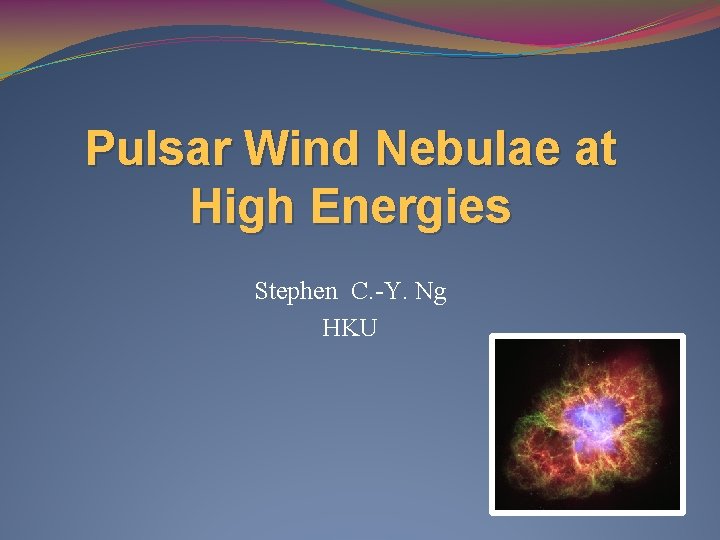 Pulsar Wind Nebulae at High Energies

Stephen C.-Y. Ng
HKU